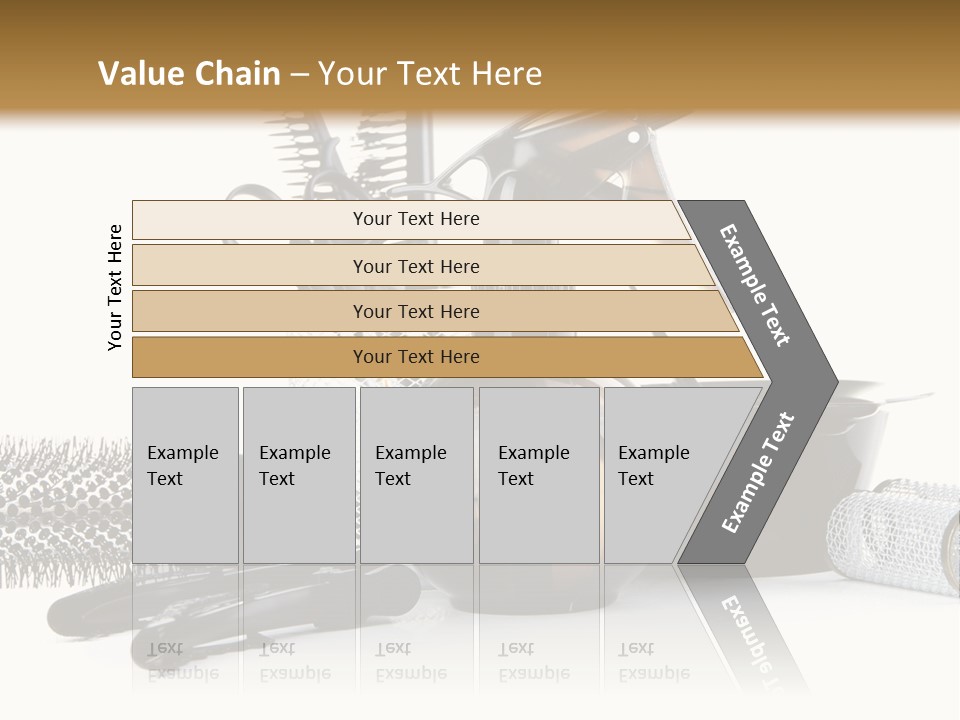 Value Chain – Your Text Here

Your Text Here

Your Text Here

Your Text Here

Your Text Here

Your Text Here

Example Text

Example Text

Example Text

Example Text

Example Text

Example Text

Example Text